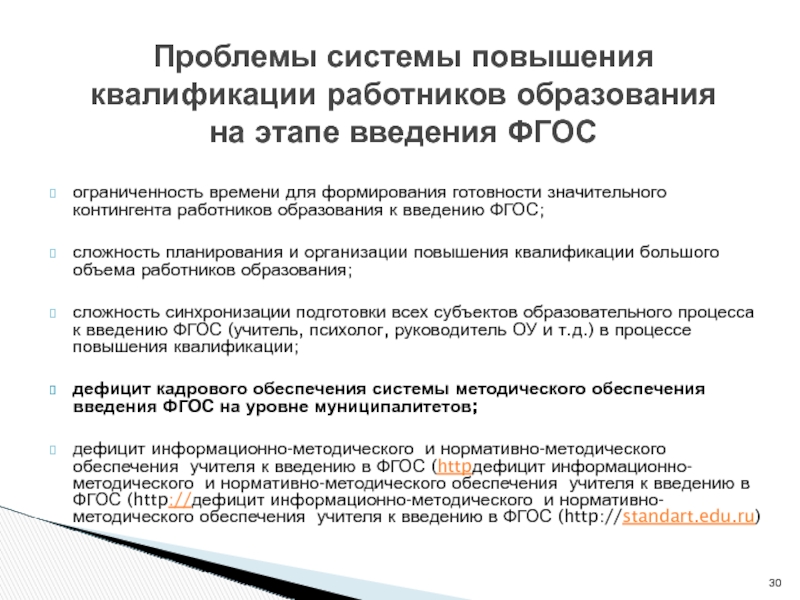 Проблемы системы повышения квалификации работников образования на этапе введения ФГОС

ограниченность времени для формирования готовности значительного контингента работников образования к введению ФГОС;

сложность планирования и организации повышения квалификации большого объема работников образования;

сложность синхронизации подготовки всех субъектов образовательного процесса к введению ФГОС (учитель, психолог, руководитель ОУ и т.д.) в процессе повышения квалификации;

дефицит кадрового обеспечения системы методического обеспечения введения ФГОС на уровне муниципалитетов;

дефицит информационно-методического и нормативно-методического обеспечения учителя к введению в ФГОС (httpдефицит информационно-методического и нормативно-методического обеспечения учителя к введению в ФГОС (http://дефицит информационно-методического и нормативно-методического обеспечения учителя к введению в ФГОС (http://standart.edu.ru)

30